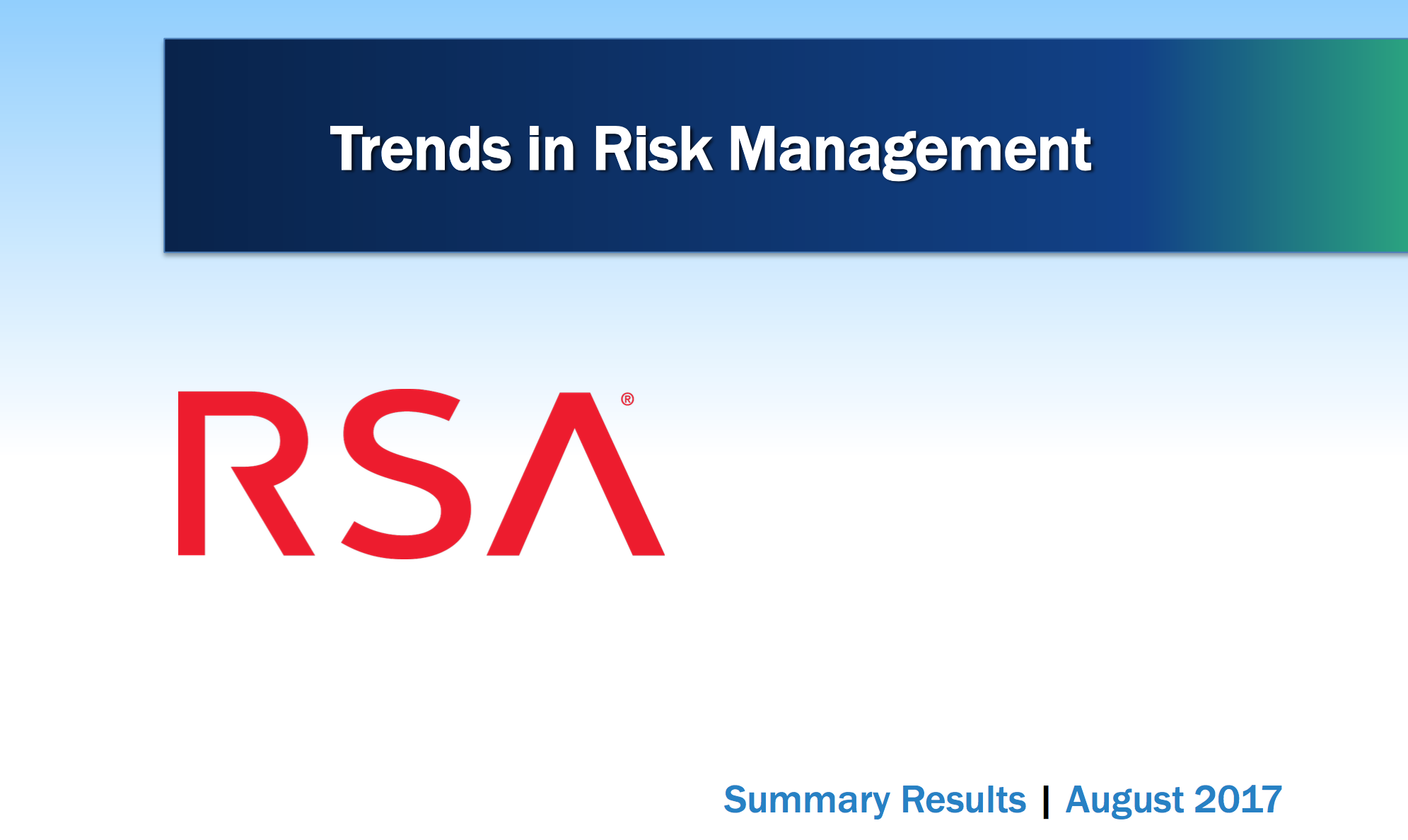 Trends in Risk Management

RSA®

Summary Results | August 2017